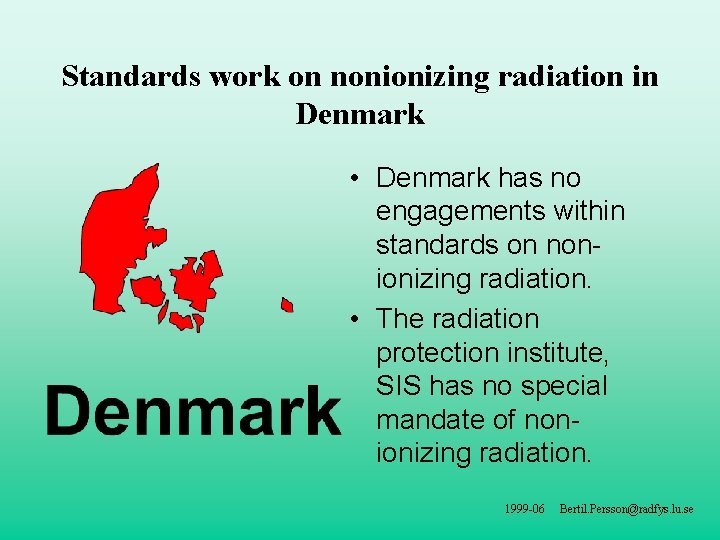 Standards work on nonionizing radiation in Denmark

Denmark

• Denmark has no engagements within standards on non-ionizing radiation.

• The radiation protection institute, SIS has no special mandate of non-ionizing radiation.

1999-06 Bertil.Persson@radfys.lu.se